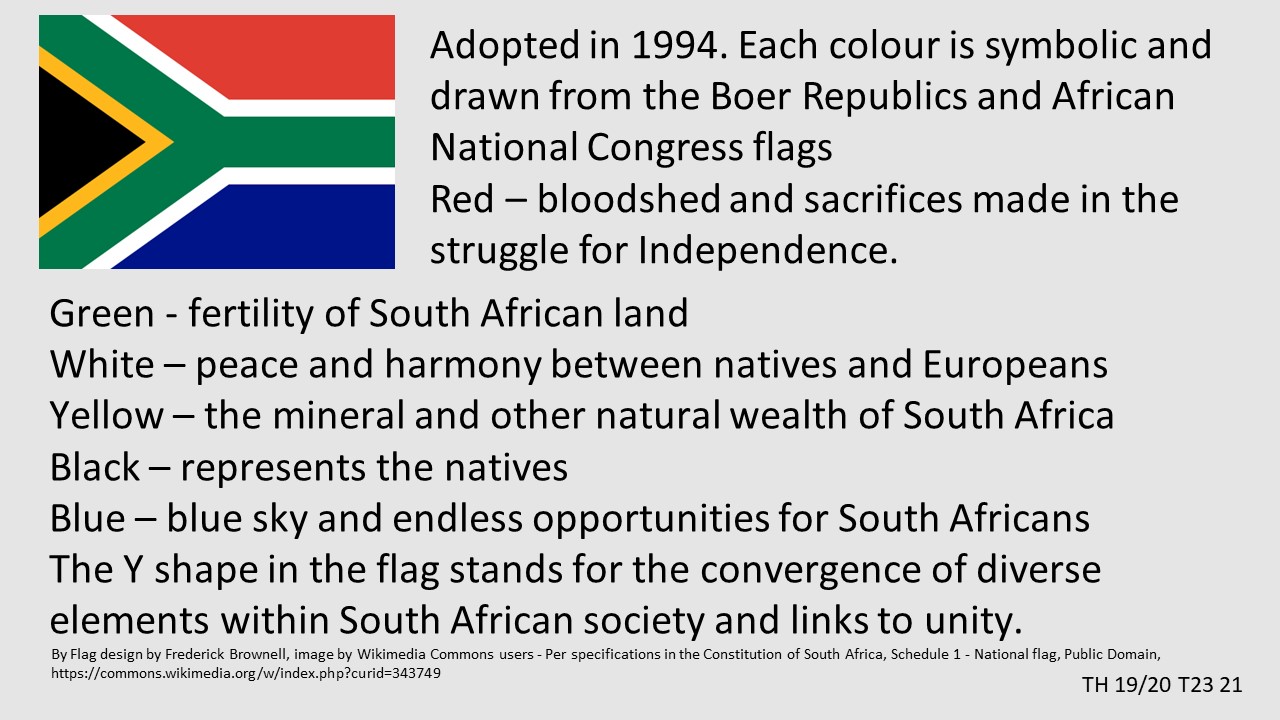 Adopted in 1994. Each colour is symbolic and drawn from the Boer Republics and African National Congress flags
Red – bloodshed and sacrifices made in the struggle for Independence.

Green - fertility of South African land
White – peace and harmony between natives and Europeans
Yellow – the mineral and other natural wealth of South Africa
Black – represents the natives
Blue – blue sky and endless opportunities for South Africans
The Y shape in the flag stands for the convergence of diverse elements within South African society and links to unity.

By Flag design by Frederick Brownell, image by Wikimedia Commons users - Per specifications in the Constitution of South Africa, Schedule 1 - National flag, Public Domain, https://commons.wikimedia.org/w/index.php?curid=343749

TH 19/20 T23 21